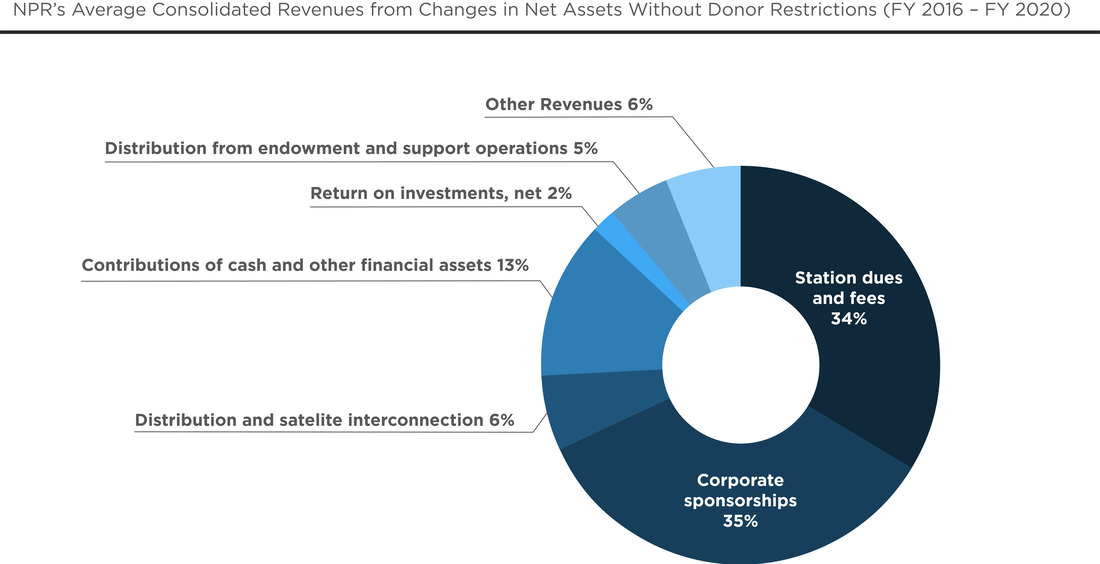 NPR's Average Consolidated Revenues from Changes in Net Assets Without Donor Restrictions (FY 2016 – FY 2020)

Other Revenues 6%

Distribution from endowment and support operations 5%

Return on investments, net 2%

Contributions of cash and other financial assets 13%

Distribution and satelite interconnection 6%

Station dues and fees 34%

Corporate sponsorships 35%